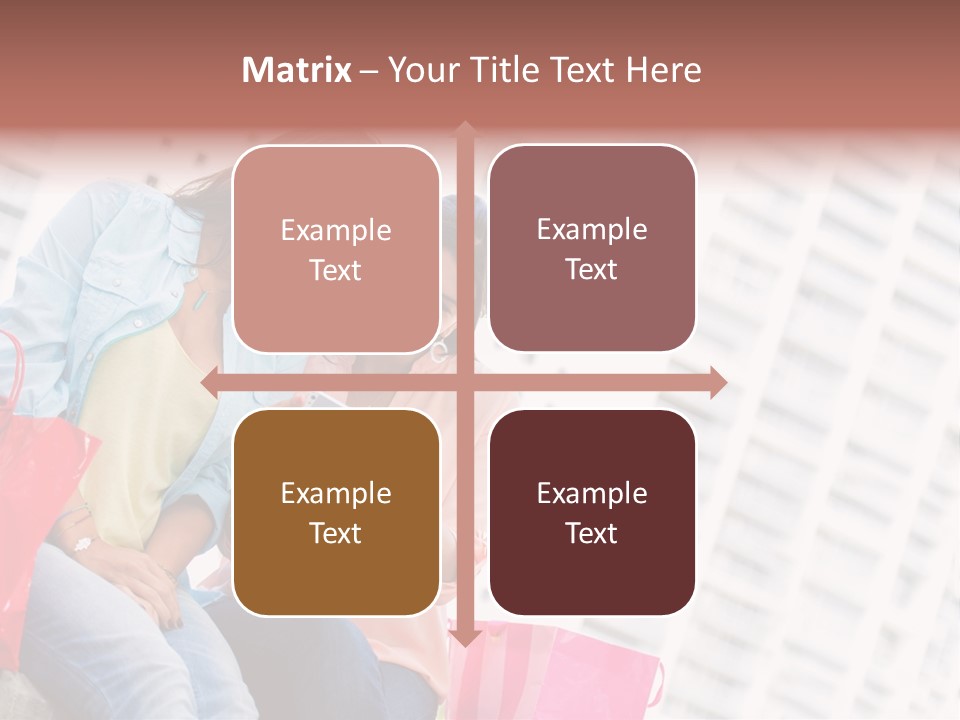 Matrix – Your Title Text Here

Example Text

Example Text

Example Text

Example Text